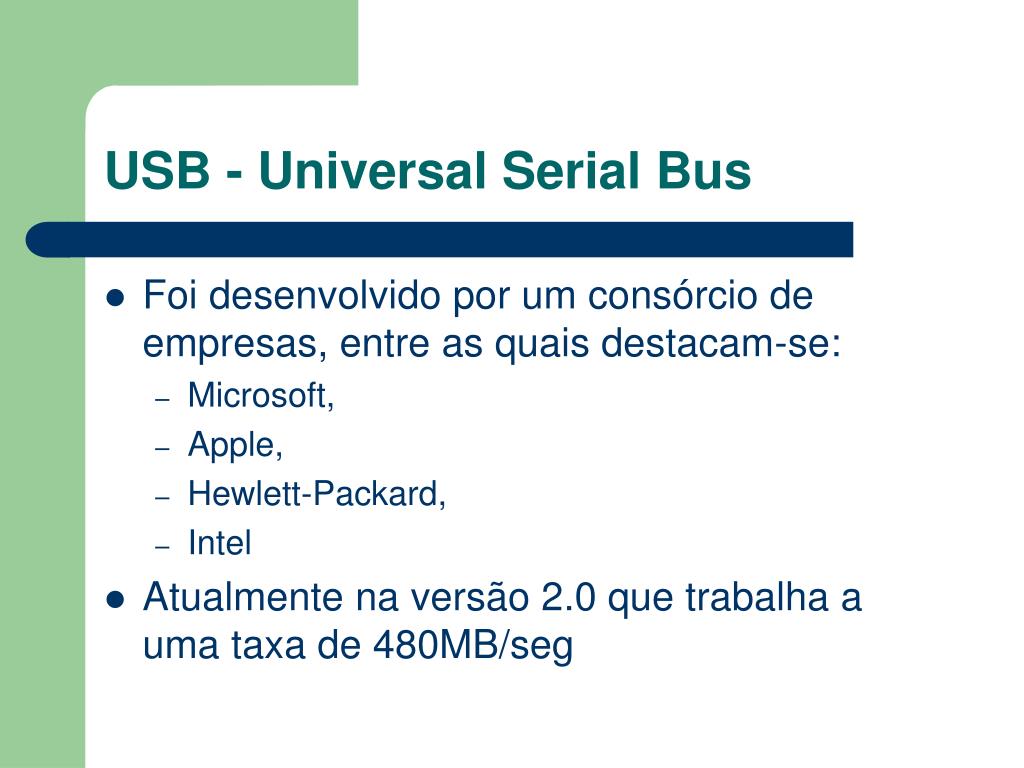 USB - Universal Serial Bus

- Foi desenvolvido por um consórcio de empresas, entre as quais destacam-se:
  – Microsoft,
  – Apple,
  – Hewlett-Packard,
  – Intel
- Atualmente na versão 2.0 que trabalha a uma taxa de 480MB/seg